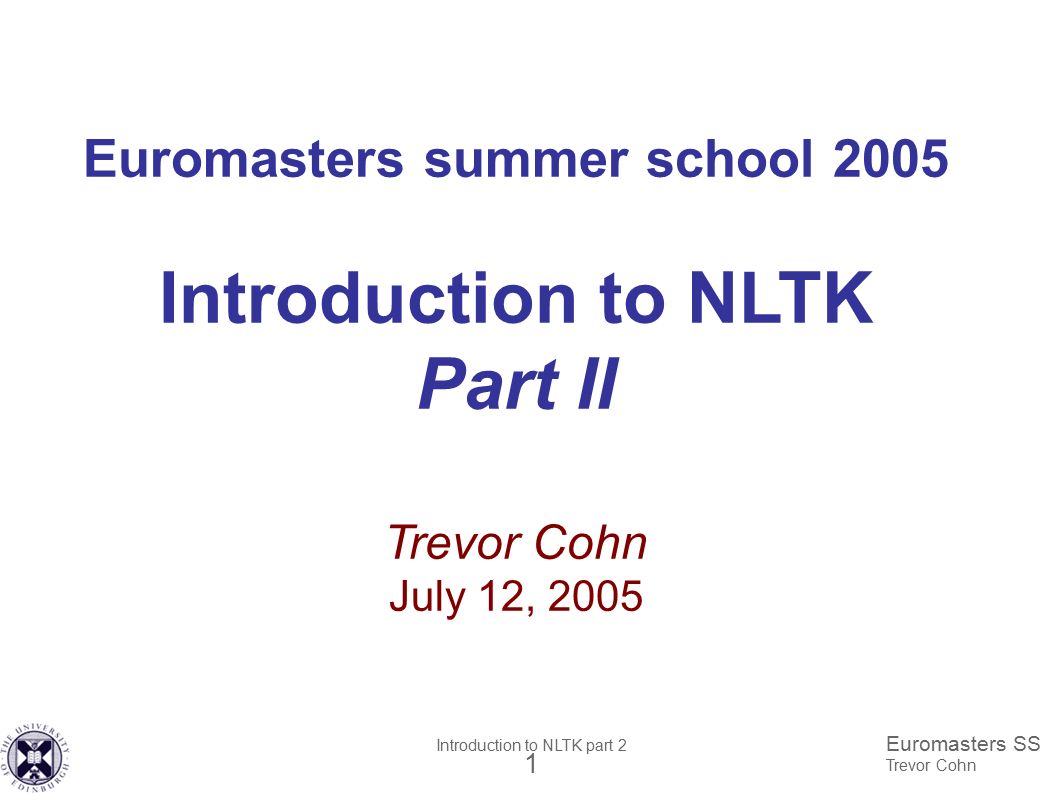 Euromasters summer school 2005

Introduction to NLTK
Part II

Trevor Cohn
July 12, 2005

THE UNIVERSITY OF EDINBURGH

Introduction to NLTK part 2
1

Euromasters SS
Trevor Cohn